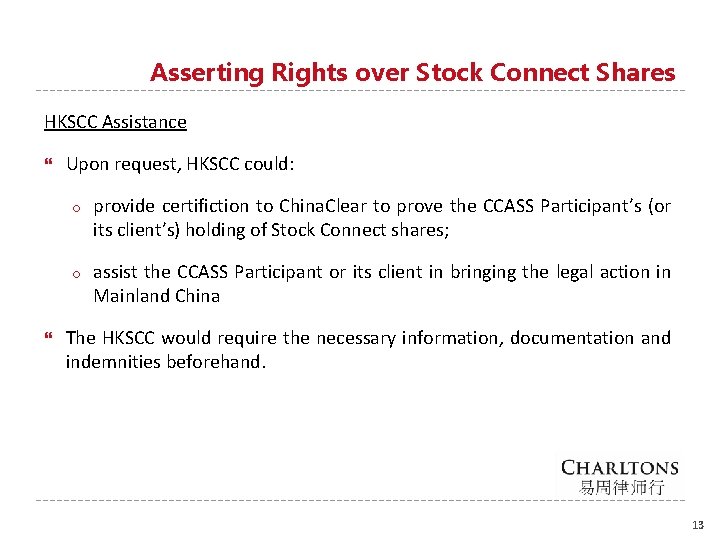 Asserting Rights over Stock Connect Shares

HKSCC Assistance

❝ Upon request, HKSCC could:

o provide certifiction to ChinaClear to prove the CCASS Participant's (or its client's) holding of Stock Connect shares;

o assist the CCASS Participant or its client in bringing the legal action in Mainland China

❝ The HKSCC would require the necessary information, documentation and indemnities beforehand.

CHARLTONS
易周律师行

13